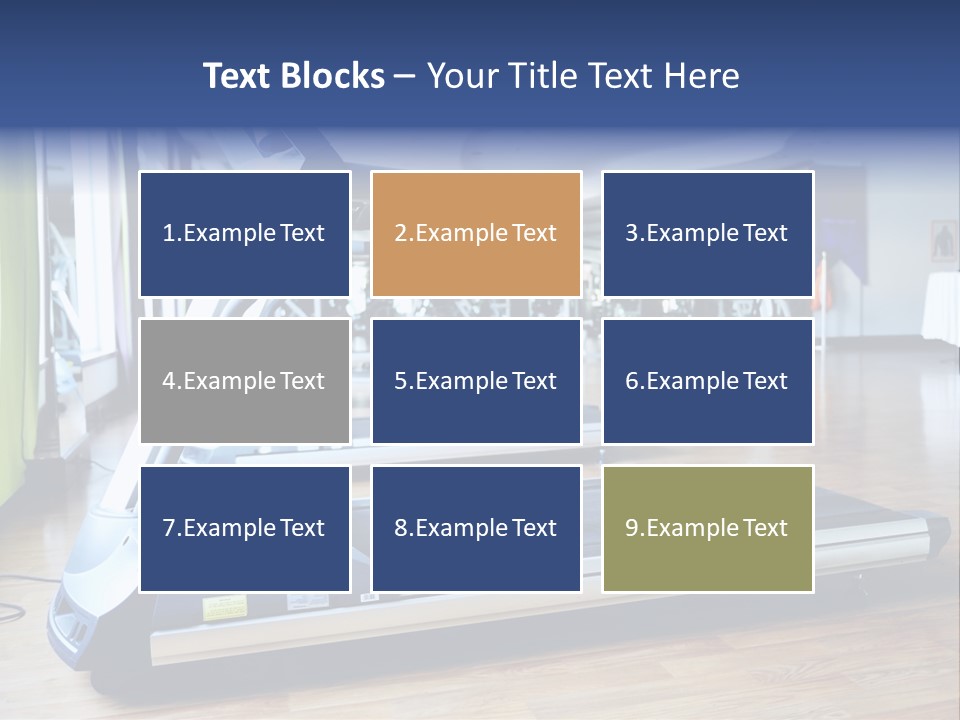 Text Blocks – Your Title Text Here

1.Example Text

2.Example Text

3.Example Text

4.Example Text

5.Example Text

6.Example Text

7.Example Text

8.Example Text

9.Example Text